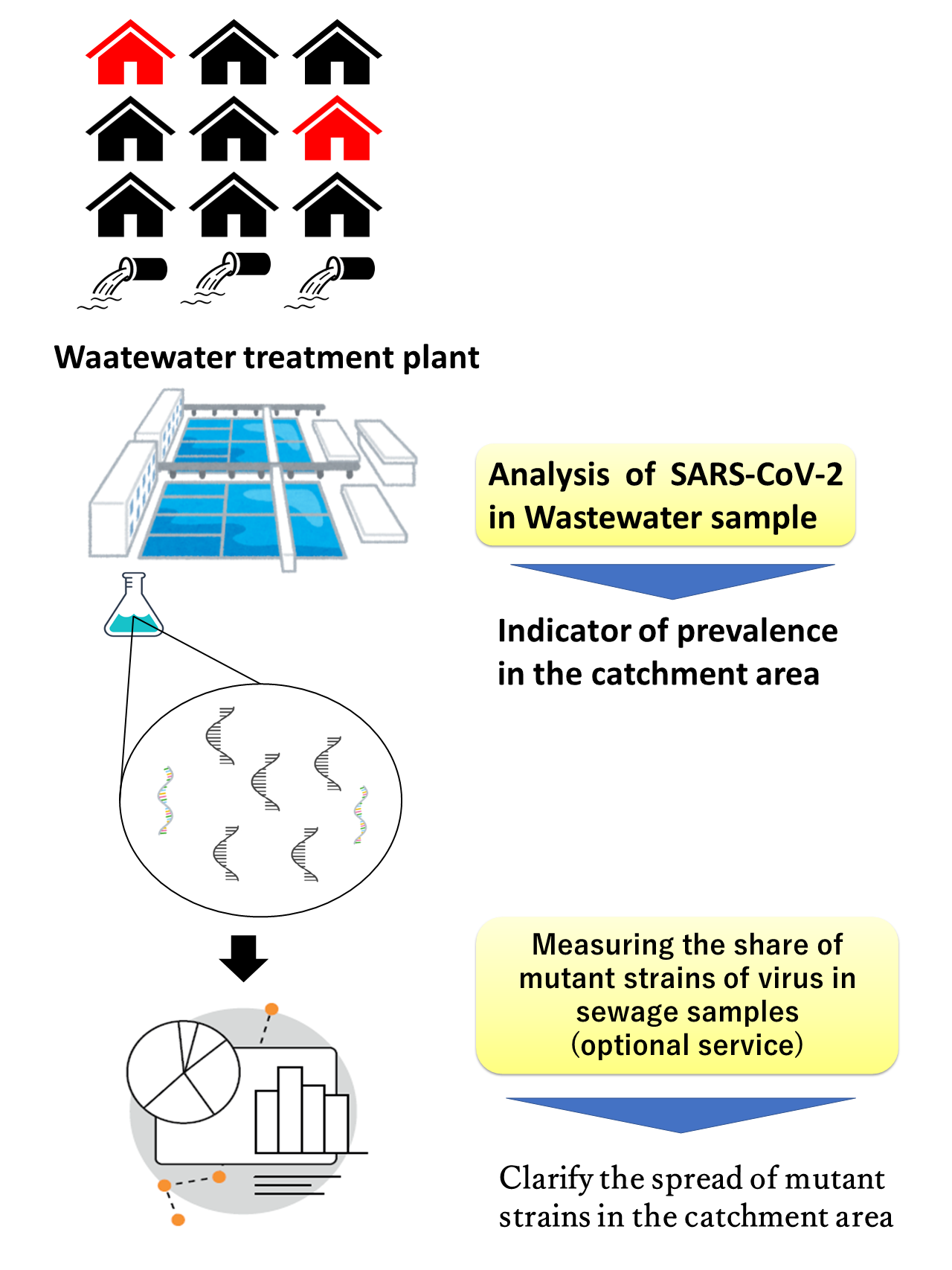 Waatewater treatment plant

Analysis of SARS-CoV-2 in Wastewater sample

Indicator of prevalence in the catchment area

Measuring the share of mutant strains of virus in sewage samples (optional service)

Clarify the spread of mutant strains in the catchment area